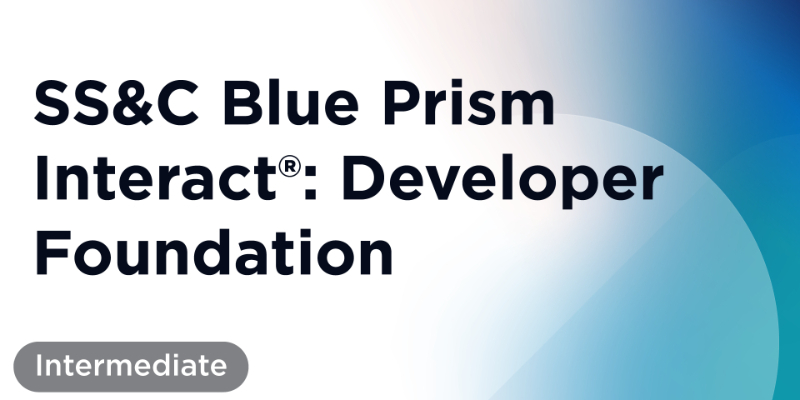 SS&C Blue Prism Interact®: Developer Foundation

Intermediate